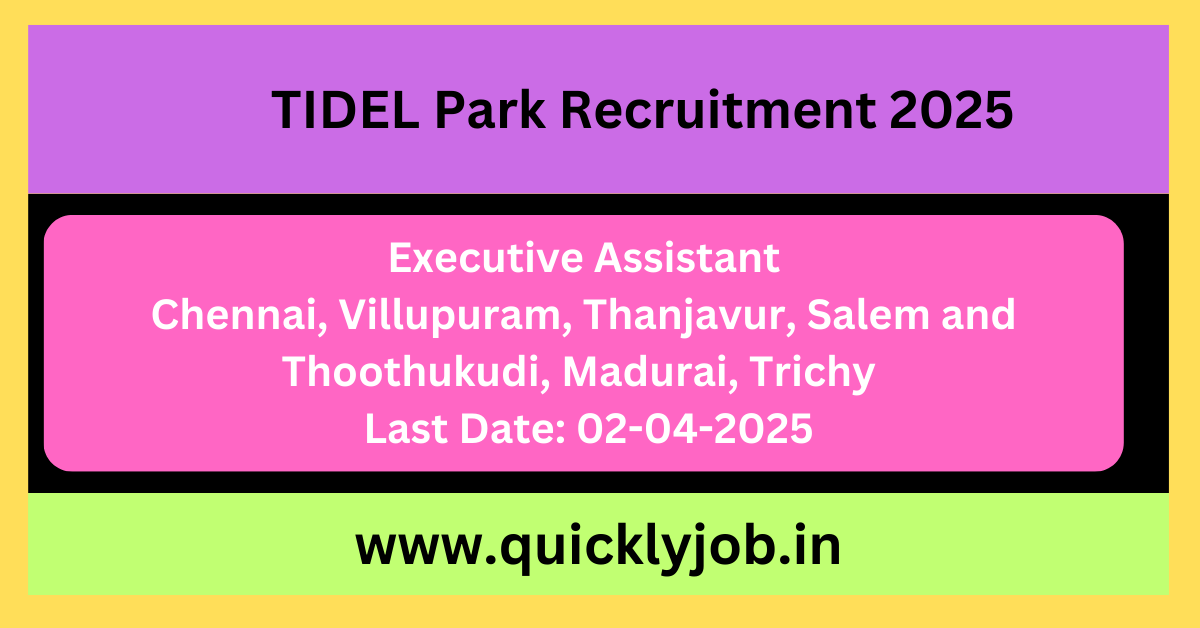 TIDEL Park Recruitment 2025

Executive Assistant
Chennai, Villupuram, Thanjavur, Salem and Thoothukudi, Madurai, Trichy
Last Date: 02-04-2025

www.quicklyjob.in